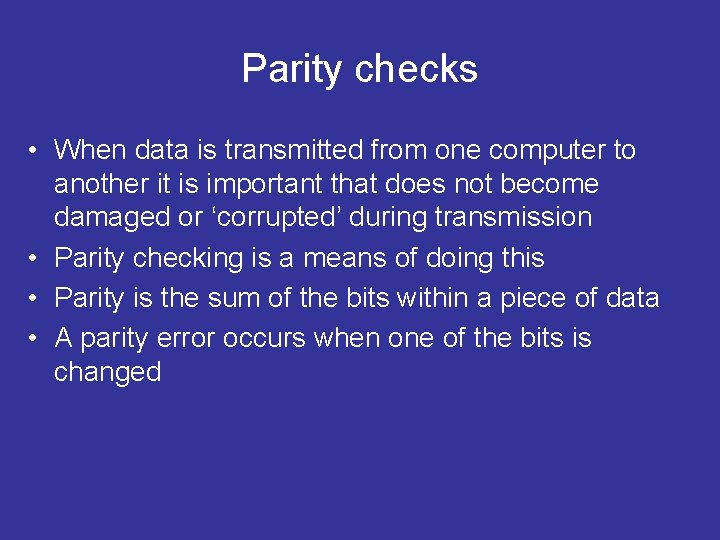 Parity checks

• When data is transmitted from one computer to another it is important that does not become damaged or ‘corrupted’ during transmission
• Parity checking is a means of doing this
• Parity is the sum of the bits within a piece of data
• A parity error occurs when one of the bits is changed